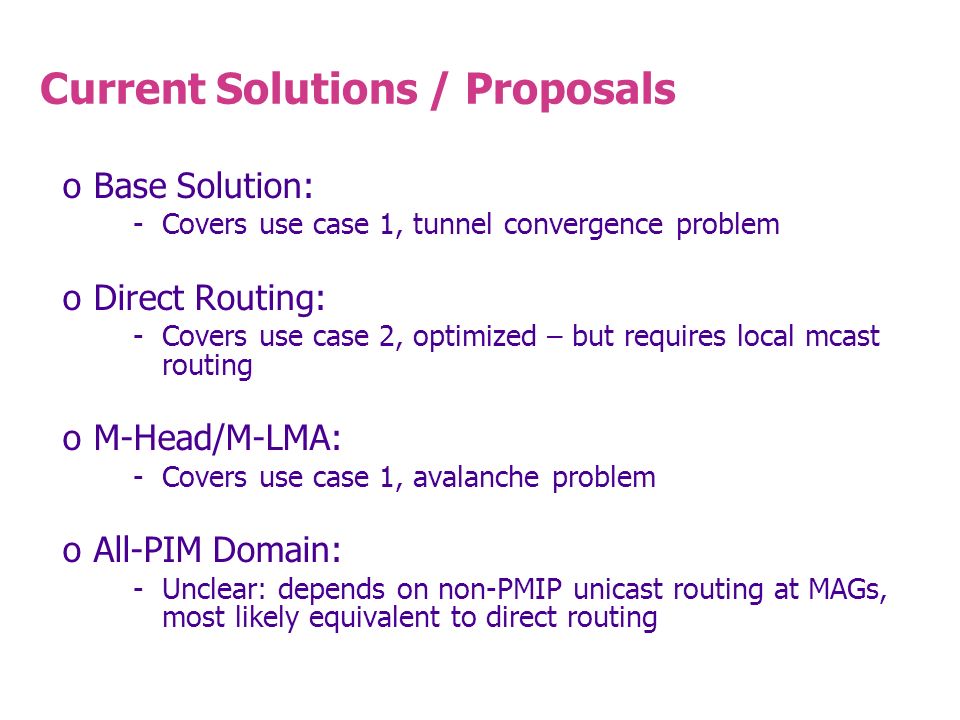 Current Solutions / Proposals

o Base Solution:
- Covers use case 1, tunnel convergence problem

o Direct Routing:
- Covers use case 2, optimized – but requires local mcast routing

o M-Head/M-LMA:
- Covers use case 1, avalanche problem

o All-PIM Domain:
- Unclear: depends on non-PMIP unicast routing at MAGs, most likely equivalent to direct routing